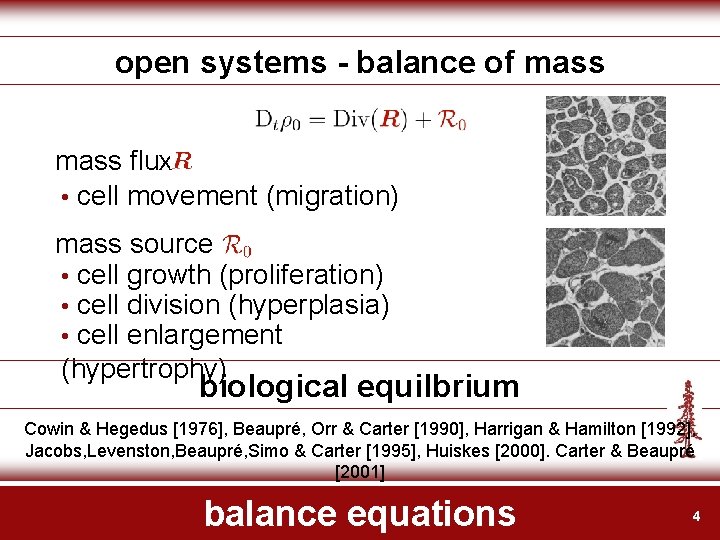 open systems - balance of mass

$\mathrm{D}_t \rho_0 = \mathrm{Div}(\boldsymbol{R}) + \mathcal{R}_0$

mass flux $\boldsymbol{R}$
• cell movement (migration)

mass source $\mathcal{R}_0$
• cell growth (proliferation)
• cell division (hyperplasia)
• cell enlargement (hypertrophy)

biological equilbrium

Cowin & Hegedus [1976], Beaupré, Orr & Carter [1990], Harrigan & Hamilton [1992], Jacobs,Levenston,Beaupré,Simo & Carter [1995], Huiskes [2000]. Carter & Beaupré [2001]

balance equations

4